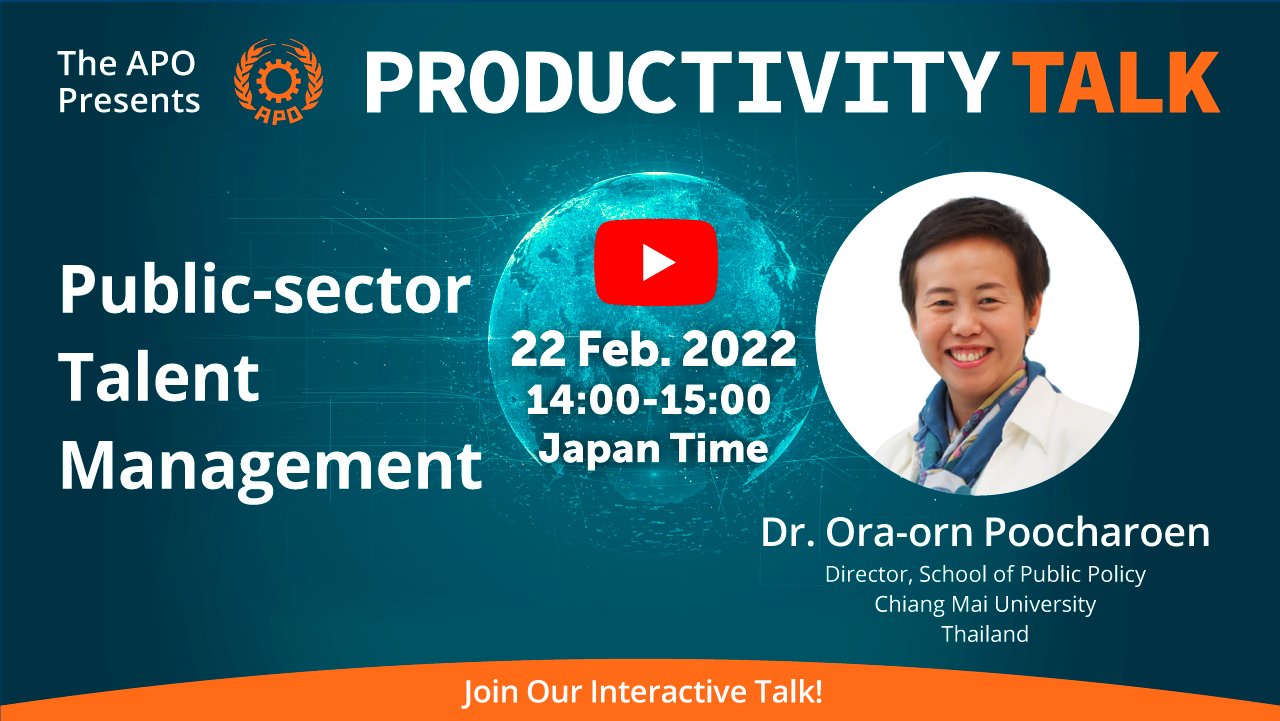 The APO Presents

APO

PRODUCTIVITY TALK

Public-sector Talent Management

22 Feb. 2022
14:00-15:00
Japan Time

Dr. Ora-orn Poocharoen
Director, School of Public Policy
Chiang Mai University
Thailand

Join Our Interactive Talk!